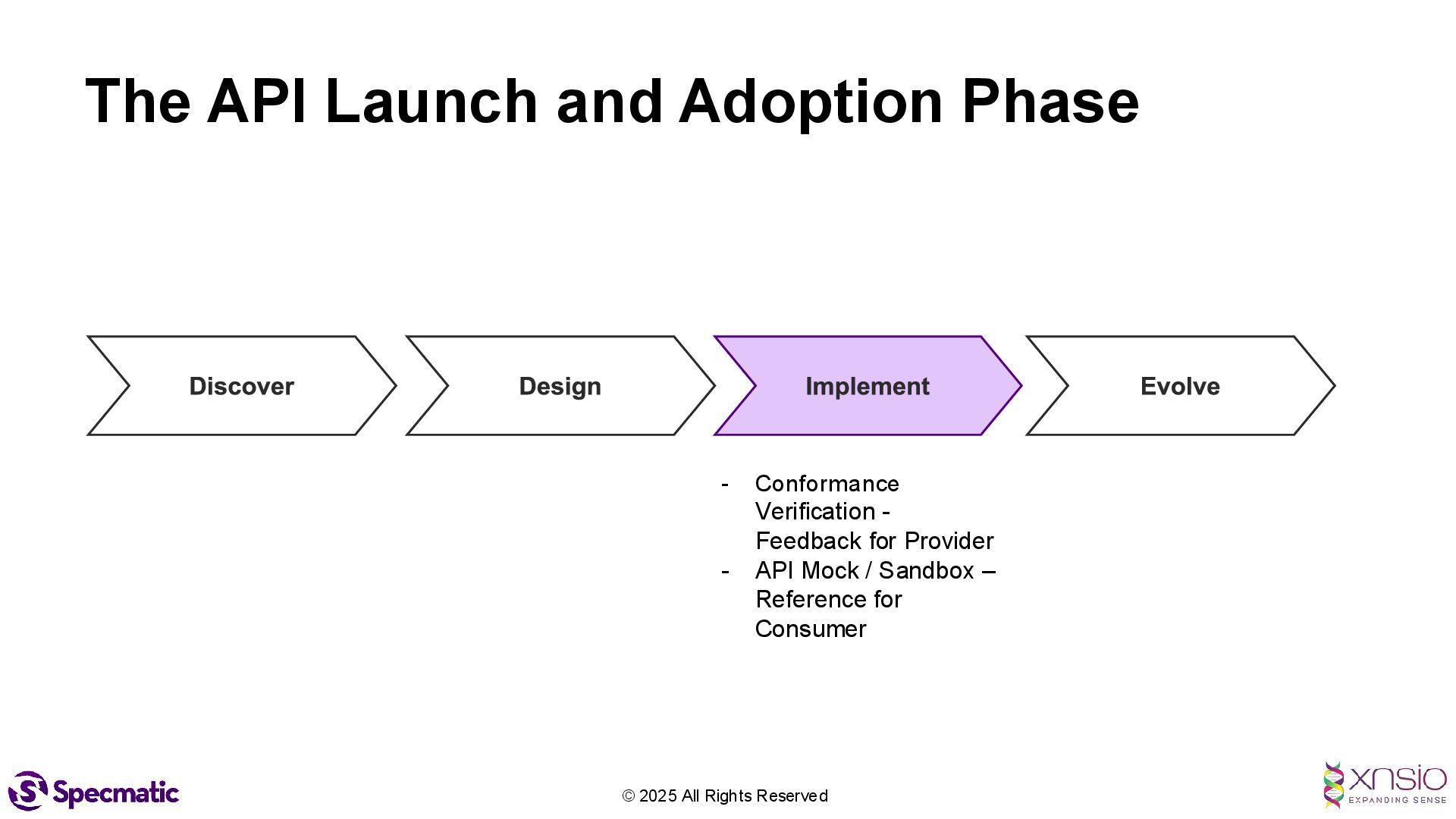 The API Launch and Adoption Phase

Discover

Design

Implement

Evolve

- Conformance Verification - Feedback for Provider
- API Mock / Sandbox – Reference for Consumer

Specmatic

© 2025 All Rights Reserved

xnsio
EXPANDING SENSE